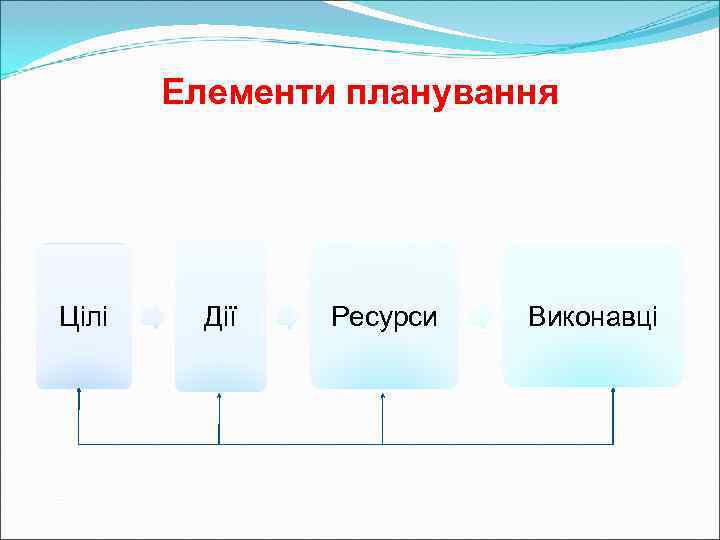 Елементи планування

Цілі

Дії

Ресурси

Виконавці